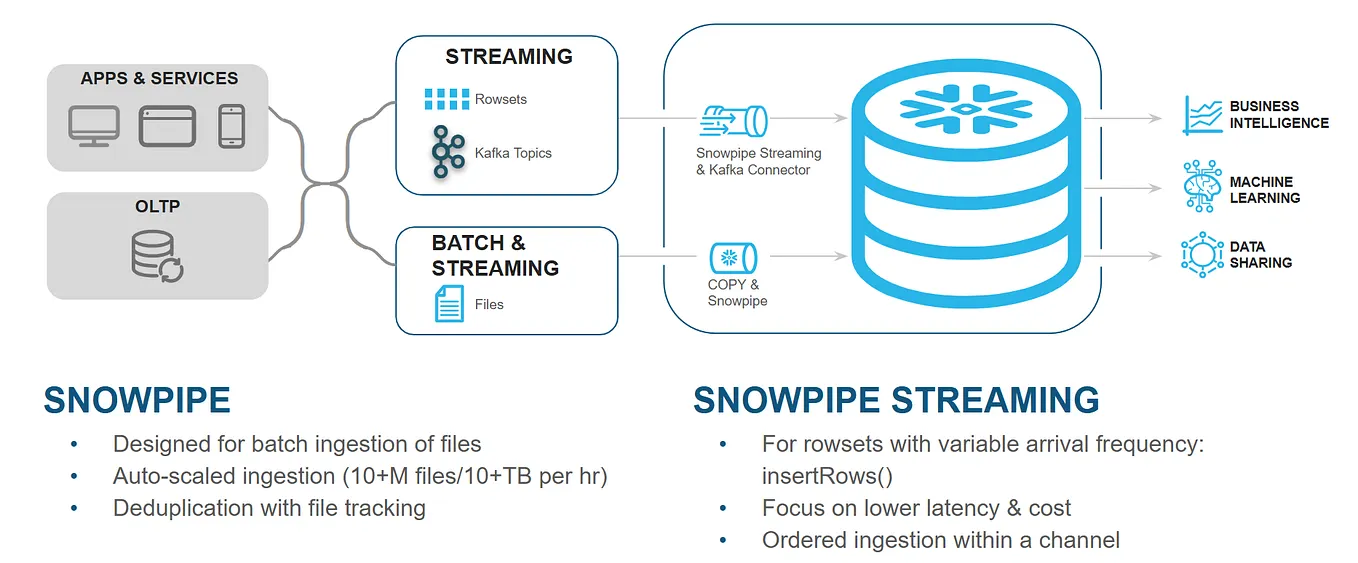 APPS & SERVICES

OLTP

STREAMING

Rowsets

Kafka Topics

BATCH & STREAMING

Files

Snowpipe Streaming & Kafka Connector

COPY & Snowpipe

BUSINESS INTELLIGENCE

MACHINE LEARNING

DATA SHARING

SNOWPIPE

• Designed for batch ingestion of files
• Auto-scaled ingestion (10+M files/10+TB per hr)
• Deduplication with file tracking

SNOWPIPE STREAMING

• For rowsets with variable arrival frequency: insertRows()
• Focus on lower latency & cost
• Ordered ingestion within a channel